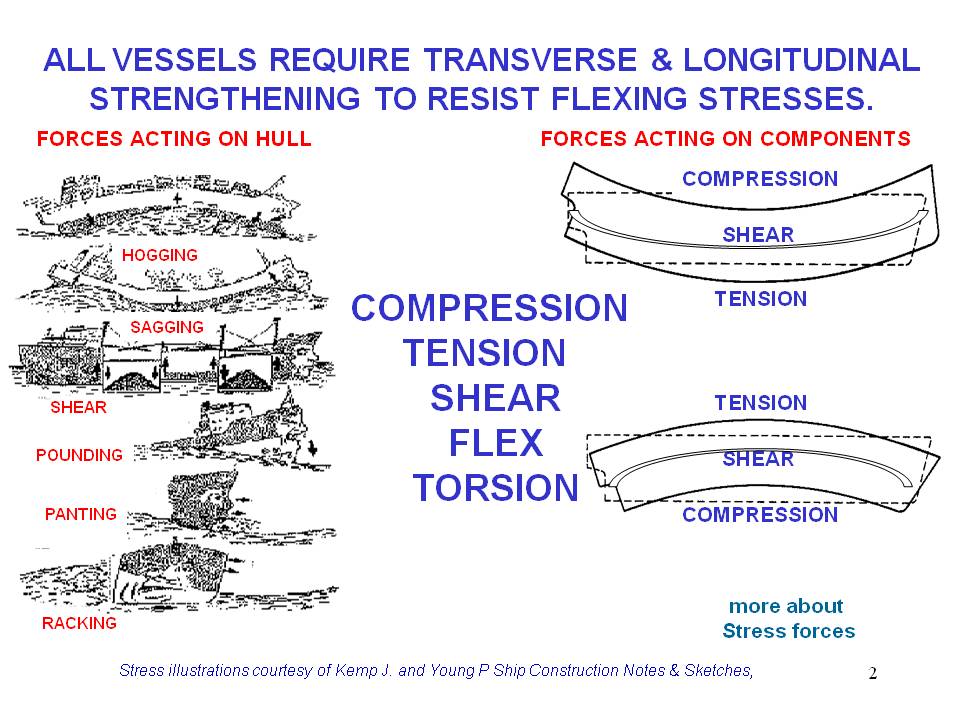 ALL VESSELS REQUIRE TRANSVERSE & LONGITUDINAL STRENGTHENING TO RESIST FLEXING STRESSES.

FORCES ACTING ON HULL

HOGGING

SAGGING

SHEAR

POUNDING

PANTING

RACKING

COMPRESSION
TENSION
SHEAR
FLEX
TORSION

FORCES ACTING ON COMPONENTS

COMPRESSION

SHEAR

TENSION

TENSION

SHEAR

COMPRESSION

more about Stress forces

Stress illustrations courtesy of Kemp J. and Young P Ship Construction Notes & Sketches,

2